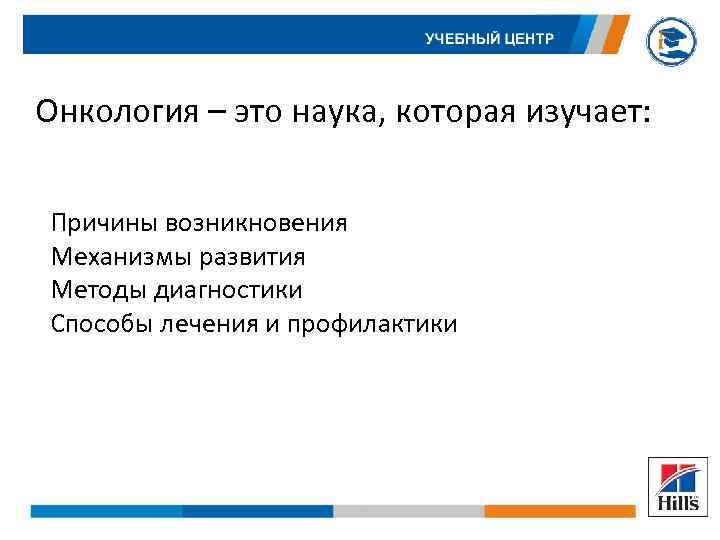 УЧЕБНЫЙ ЦЕНТР

Онкология – это наука, которая изучает:

Причины возникновения
Механизмы развития
Методы диагностики
Способы лечения и профилактики

Hill's